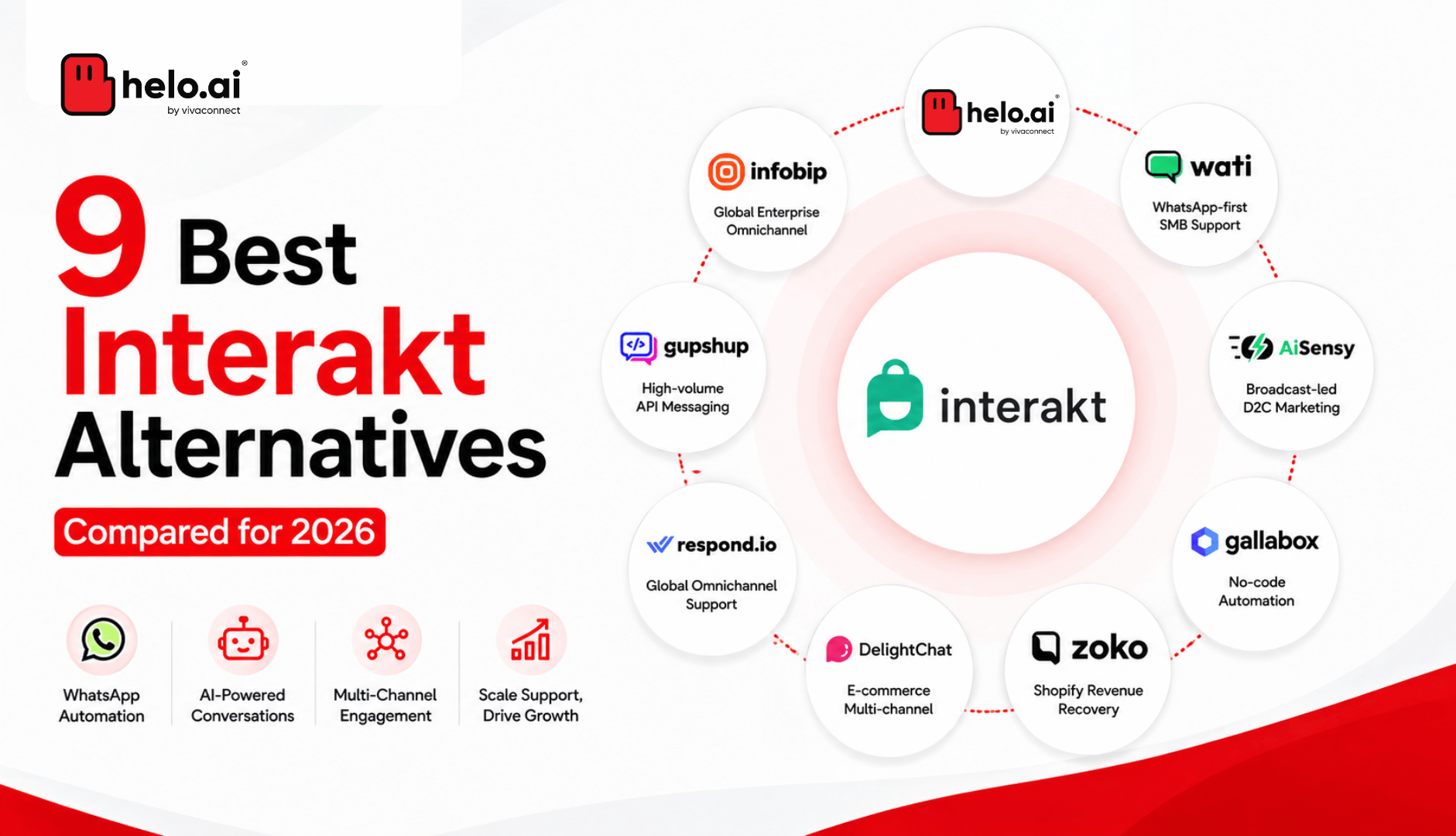 helo.ai®
by vivaconnect

9 Best Interakt Alternatives

Compared for 2026

WhatsApp Automation

AI-Powered Conversations

Multi-Channel Engagement

Scale Support, Drive Growth

helo.ai®
by vivaconnect

wati
WhatsApp-first SMB Support

AiSensy
Broadcast-led D2C Marketing

gallabox
No-code Automation

zoko
Shopify Revenue Recovery

DelightChat
E-commerce Multi-channel

respond.io
Global Omnichannel Support

gupshup
High-volume API Messaging

infobip
Global Enterprise Omnichannel

interakt